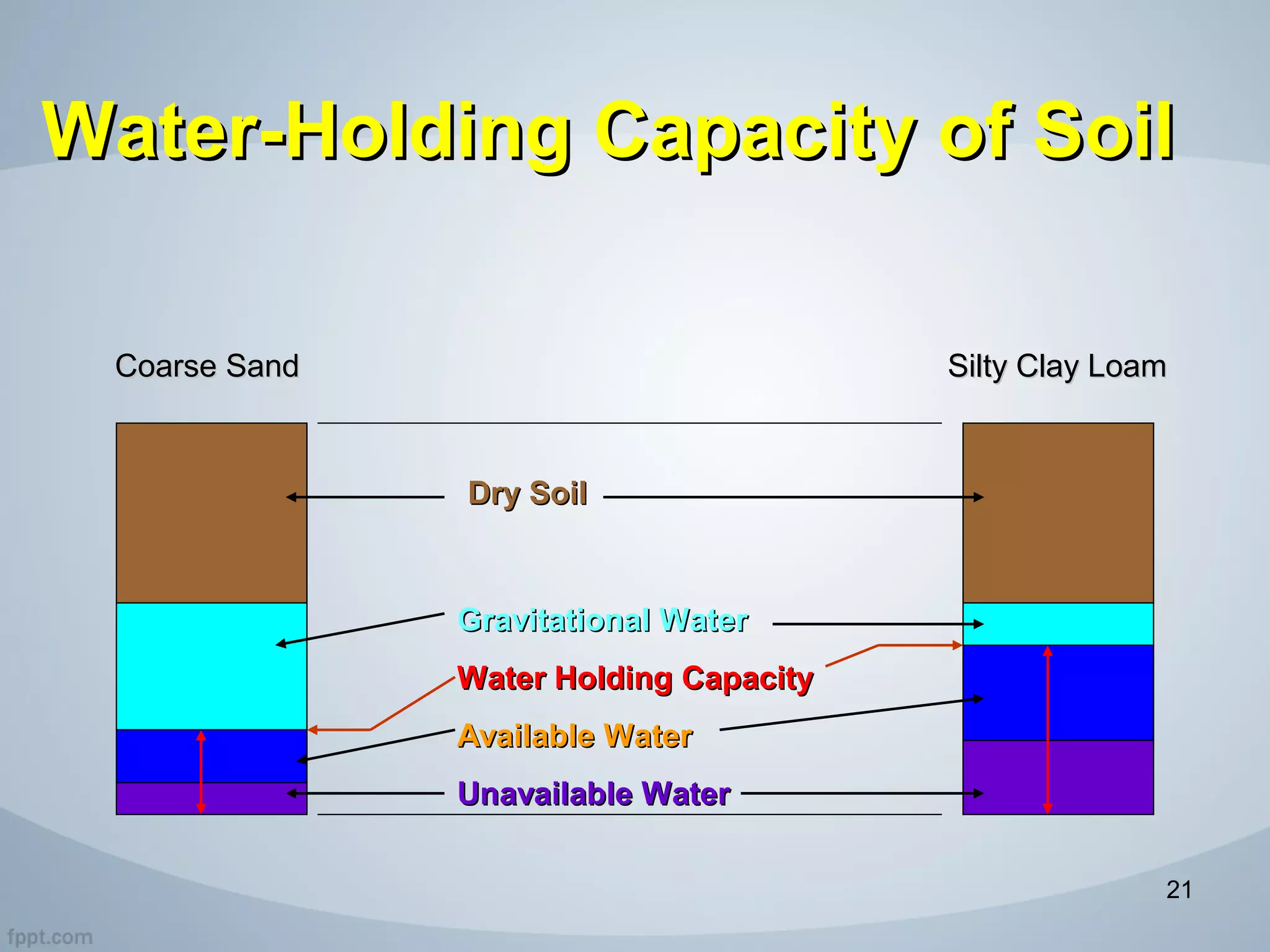 Water-Holding Capacity of Soil

Coarse Sand

Silty Clay Loam

Dry Soil

Gravitational Water

Water Holding Capacity

Available Water

Unavailable Water

21

fppt.com